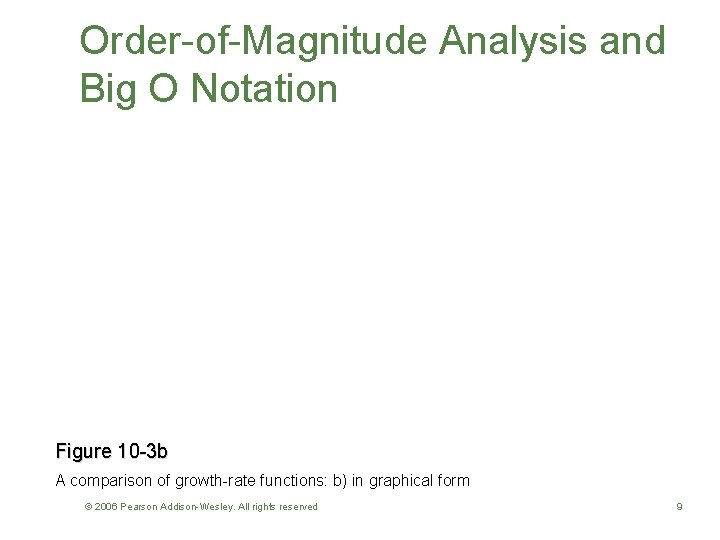 Order-of-Magnitude Analysis and Big O Notation

Figure 10-3b

A comparison of growth-rate functions: b) in graphical form

© 2006 Pearson Addison-Wesley. All rights reserved

9